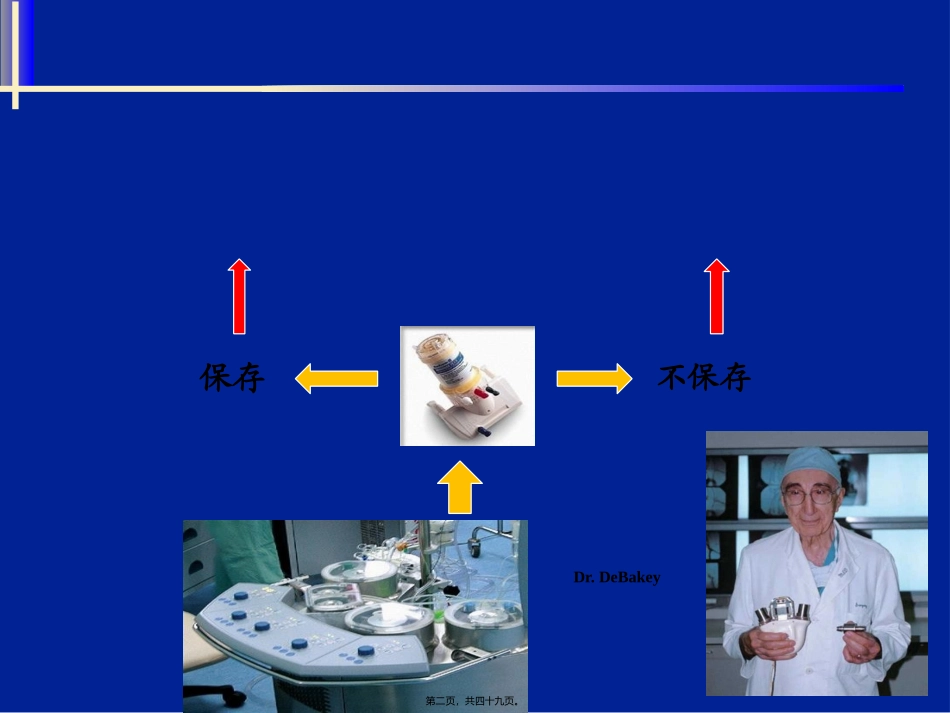 保存

不保存

Dr. DeBakey

第二页，共四十九页。